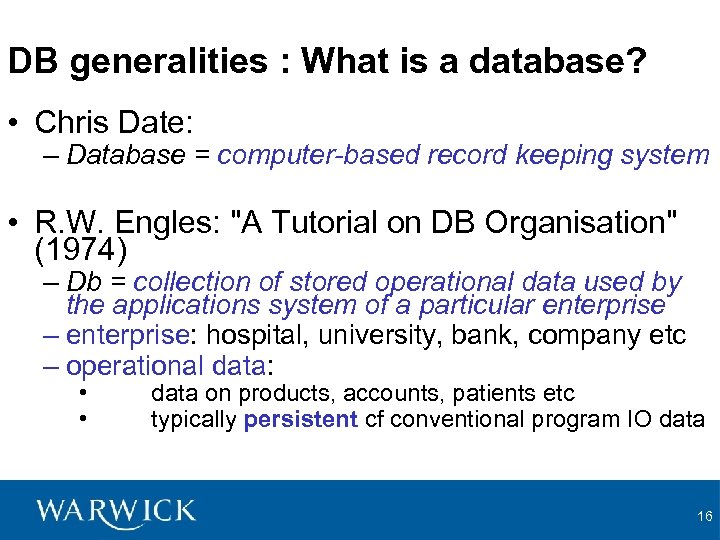 DB generalities : What is a database?

• Chris Date:
– Database = computer-based record keeping system

• R.W. Engles: "A Tutorial on DB Organisation" (1974)
– Db = collection of stored operational data used by the applications system of a particular enterprise
– enterprise: hospital, university, bank, company etc
– operational data:
• data on products, accounts, patients etc
• typically persistent cf conventional program IO data

WARWICK

16